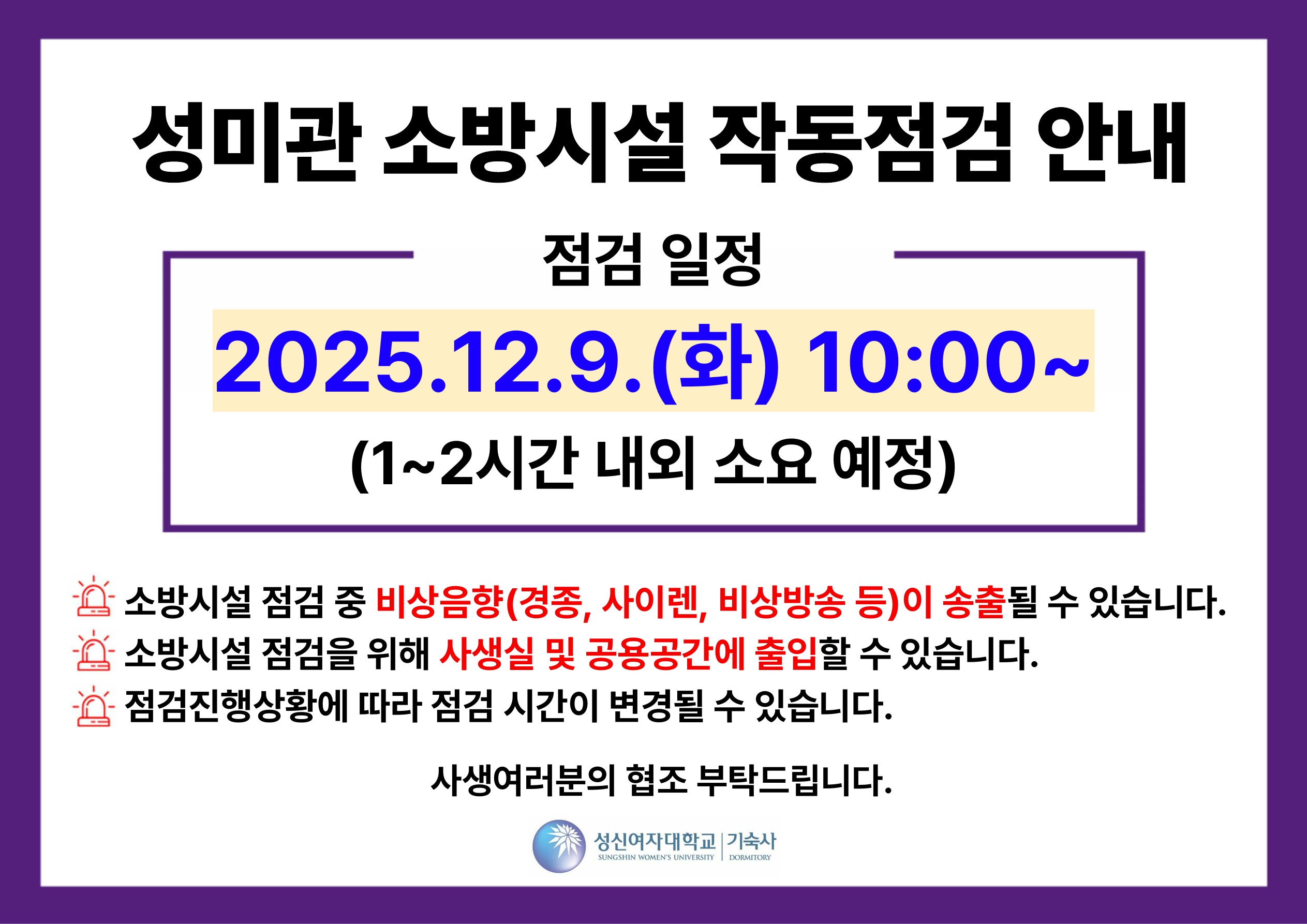 성미관 소방시설 작동점검 안내

점검 일정

2025.12.9.(화) 10:00~

(1~2시간 내외 소요 예정)

소방시설 점검 중 비상음향(경종, 사이렌, 비상방송 등)이 송출될 수 있습니다.

소방시설 점검을 위해 사생실 및 공용공간에 출입할 수 있습니다.

점검진행상황에 따라 점검 시간이 변경될 수 있습니다.

사생여러분의 협조 부탁드립니다.

성신여자대학교 | 기숙사
SUNGSHIN WOMEN'S UNIVERSITY | DORMITORY